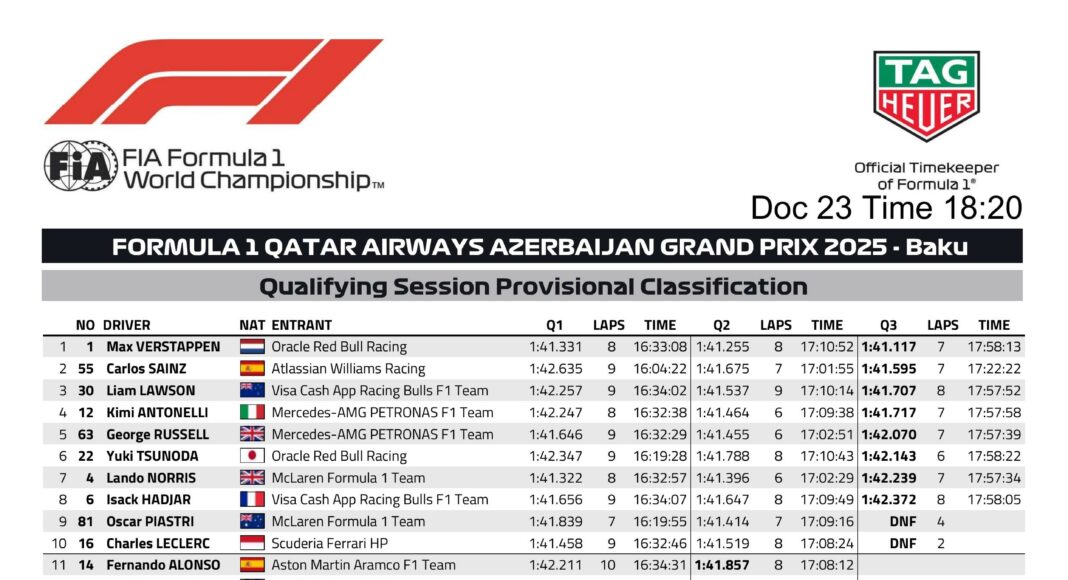 FIA Formula 1 World Championship™

TAG HEUER

Official Timekeeper of Formula 1®

Doc 23 Time 18:20

FORMULA 1 QATAR AIRWAYS AZERBAIJAN GRAND PRIX 2025 - Baku

Qualifying Session Provisional Classification

| | NO | DRIVER | NAT | ENTRANT | Q1 | LAPS | TIME | Q2 | LAPS | TIME | Q3 | LAPS | TIME |
|---|---|---|---|---|---|---|---|---|---|---|---|---|---|
| 1 | 1 | Max VERSTAPPEN | | Oracle Red Bull Racing | 1:41.331 | 8 | 16:33:08 | 1:41.255 | 8 | 17:10:52 | 1:41.117 | 7 | 17:58:13 |
| 2 | 55 | Carlos SAINZ | | Atlassian Williams Racing | 1:42.635 | 9 | 16:04:22 | 1:41.675 | 7 | 17:01:55 | 1:41.595 | 7 | 17:22:22 |
| 3 | 30 | Liam LAWSON | | Visa Cash App Racing Bulls F1 Team | 1:42.257 | 9 | 16:34:02 | 1:41.537 | 9 | 17:10:14 | 1:41.707 | 8 | 17:57:52 |
| 4 | 12 | Kimi ANTONELLI | | Mercedes-AMG PETRONAS F1 Team | 1:42.247 | 8 | 16:32:38 | 1:41.464 | 6 | 17:09:38 | 1:41.717 | 7 | 17:57:58 |
| 5 | 63 | George RUSSELL | | Mercedes-AMG PETRONAS F1 Team | 1:41.646 | 9 | 16:32:29 | 1:41.455 | 6 | 17:02:51 | 1:42.070 | 7 | 17:57:39 |
| 6 | 22 | Yuki TSUNODA | | Oracle Red Bull Racing | 1:42.347 | 9 | 16:19:28 | 1:41.788 | 8 | 17:10:43 | 1:42.143 | 6 | 17:58:22 |
| 7 | 4 | Lando NORRIS | | McLaren Formula 1 Team | 1:41.322 | 8 | 16:32:57 | 1:41.396 | 6 | 17:02:29 | 1:42.239 | 7 | 17:57:34 |
| 8 | 6 | Isack HADJAR | | Visa Cash App Racing Bulls F1 Team | 1:41.656 | 9 | 16:34:07 | 1:41.647 | 8 | 17:09:49 | 1:42.372 | 8 | 17:58:05 |
| 9 | 81 | Oscar PIASTRI | | McLaren Formula 1 Team | 1:41.839 | 7 | 16:19:55 | 1:41.414 | 7 | 17:09:16 | DNF | 4 | |
| 10 | 16 | Charles LECLERC | | Scuderia Ferrari HP | 1:41.458 | 9 | 16:32:46 | 1:41.519 | 8 | 17:08:24 | DNF | 2 | |
| 11 | 14 | Fernando ALONSO | | Aston Martin Aramco F1 Team | 1:42.211 | 10 | 16:34:31 | 1:41.857 | 8 | 17:08:12 | | | |